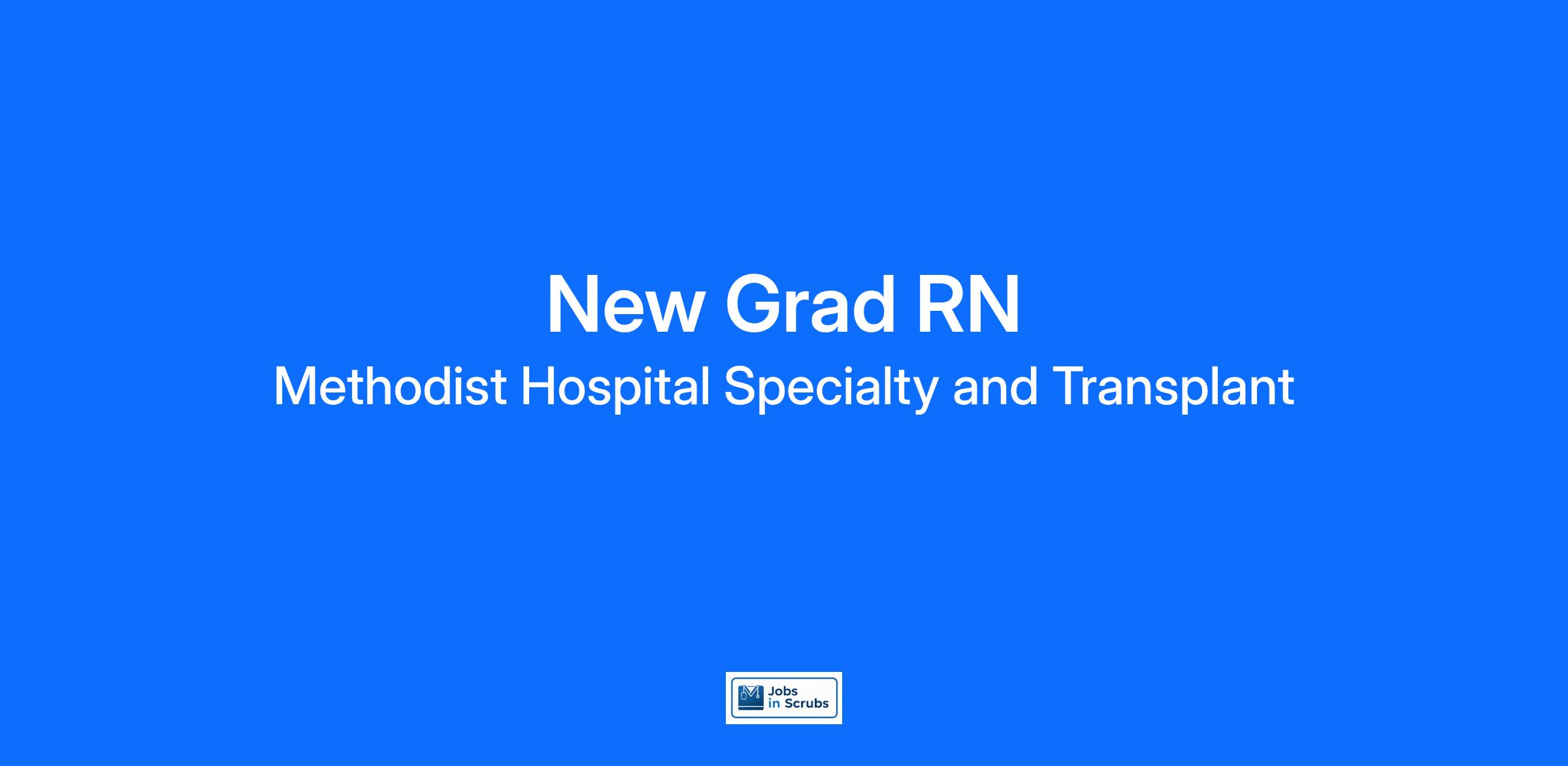 New Grad RN
Methodist Hospital Specialty and Transplant

Jobs in Scrubs